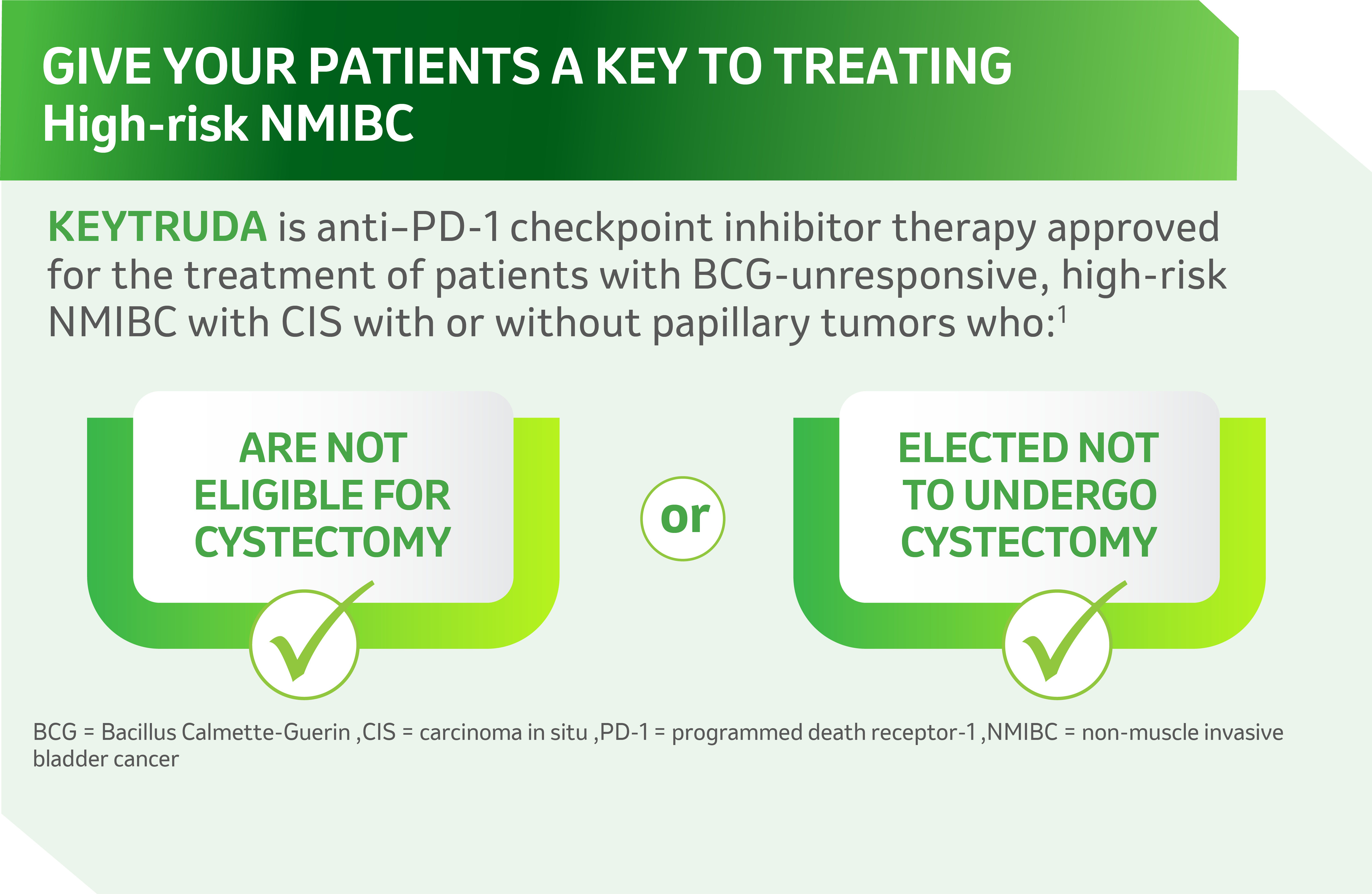 GIVE YOUR PATIENTS A KEY TO TREATING
High-risk NMIBC

KEYTRUDA is anti–PD-1 checkpoint inhibitor therapy approved for the treatment of patients with BCG-unresponsive, high-risk NMIBC with CIS with or without papillary tumors who:$^1$

ARE NOT ELIGIBLE FOR CYSTECTOMY

or

ELECTED NOT TO UNDERGO CYSTECTOMY

BCG = Bacillus Calmette-Guerin ,CIS = carcinoma in situ ,PD-1 = programmed death receptor-1 ,NMIBC = non-muscle invasive bladder cancer